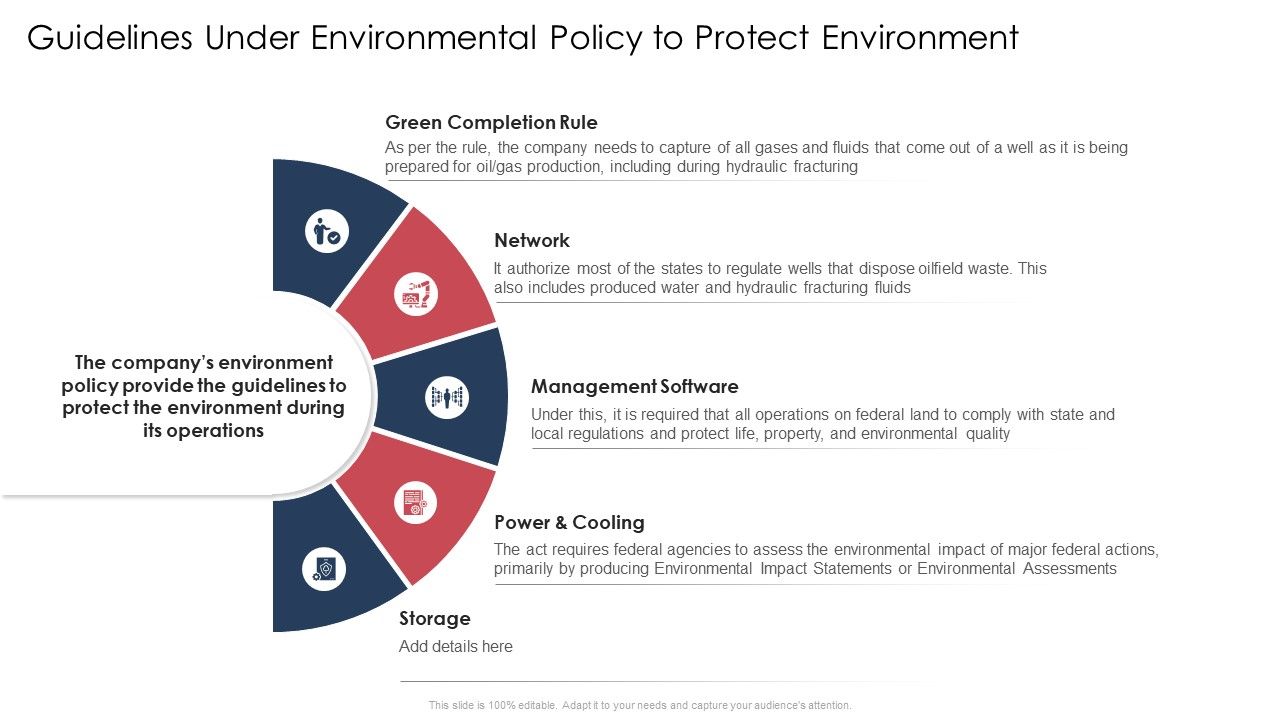 Guidelines Under Environmental Policy to Protect Environment

The company's environment policy provide the guidelines to protect the environment during its operations

Green Completion Rule
As per the rule, the company needs to capture of all gases and fluids that come out of a well as it is being prepared for oil/gas production, including during hydraulic fracturing

Network
It authorize most of the states to regulate wells that dispose oilfield waste. This also includes produced water and hydraulic fracturing fluids

Management Software
Under this, it is required that all operations on federal land to comply with state and local regulations and protect life, property, and environmental quality

Power & Cooling
The act requires federal agencies to assess the environmental impact of major federal actions, primarily by producing Environmental Impact Statements or Environmental Assessments

Storage
Add details here

This slide is 100% editable. Adapt it to your needs and capture your audience's attention.